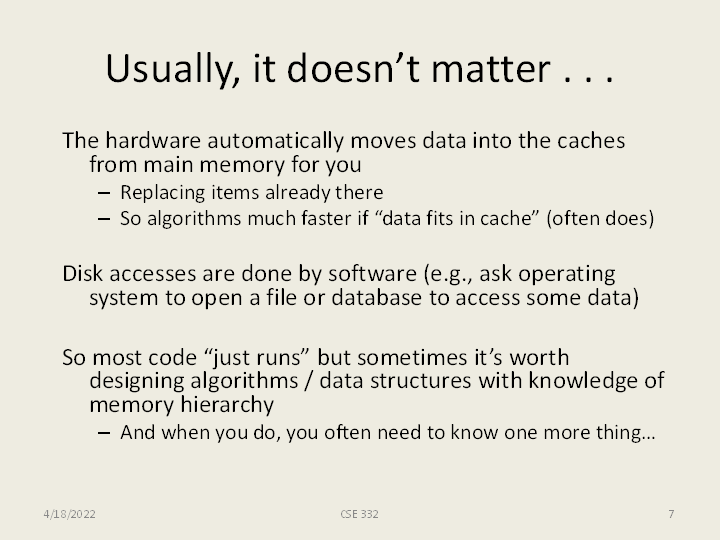 Usually, it doesn’t matter . . .

The hardware automatically moves data into the caches from main memory for you

– Replacing items already there
– So algorithms much faster if “data fits in cache” (often does)

Disk accesses are done by software (e.g., ask operating system to open a file or database to access some data)

So most code “just runs” but sometimes it’s worth designing algorithms / data structures with knowledge of memory hierarchy

– And when you do, you often need to know one more thing…

4/18/2022

CSE 332

7